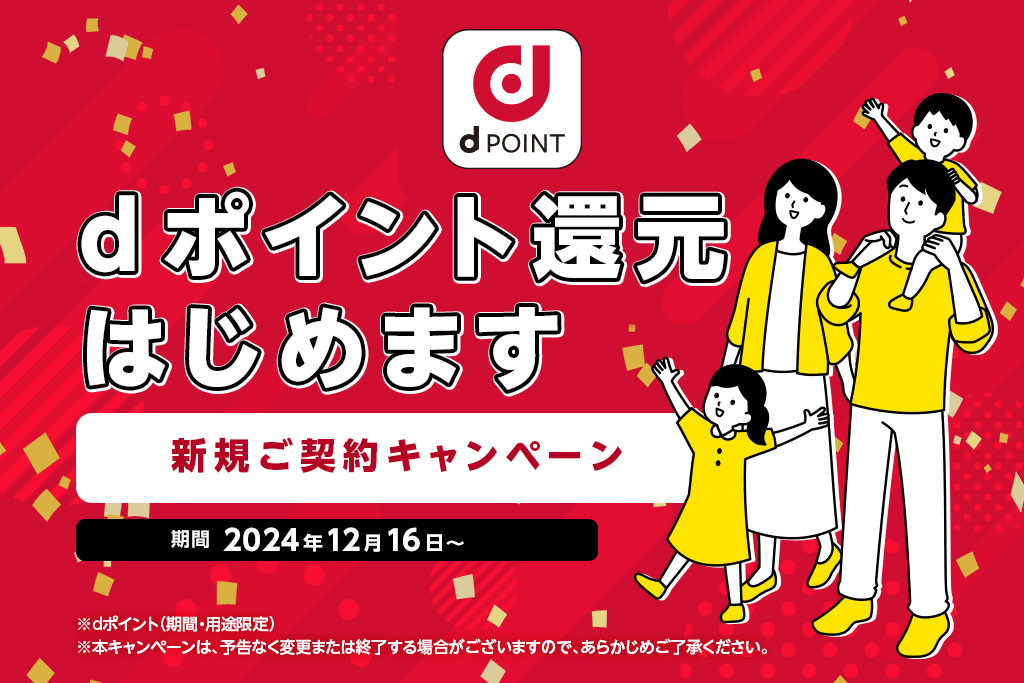 d POINT

dポイント還元
はじめます

新規ご契約キャンペーン

期間 2024年12月16日～

※dポイント(期間・用途限定)
※本キャンペーンは、予告なく変更または終了する場合がございますので、あらかじめご了承ください。